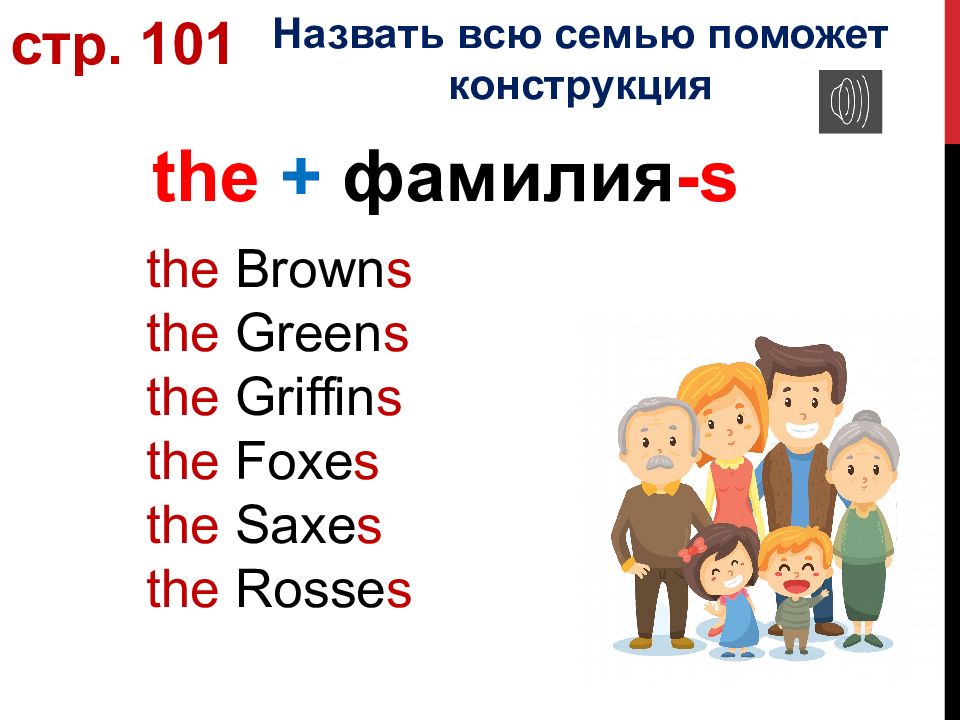 стр. 101

Назвать всю семью поможет конструкция

the + фамилия-s

the Browns
the Greens
the Griffins
the Foxes
the Saxes
the Rosses